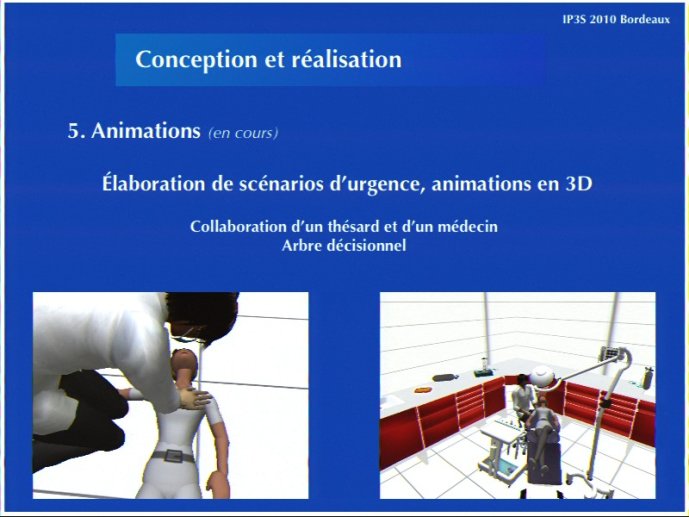 IP3S 2010 Bordeaux

Conception et réalisation

5. Animations (en cours)

Élaboration de scénarios d'urgence, animations en 3D

Collaboration d'un thésard et d'un médecin
Arbre décisionnel